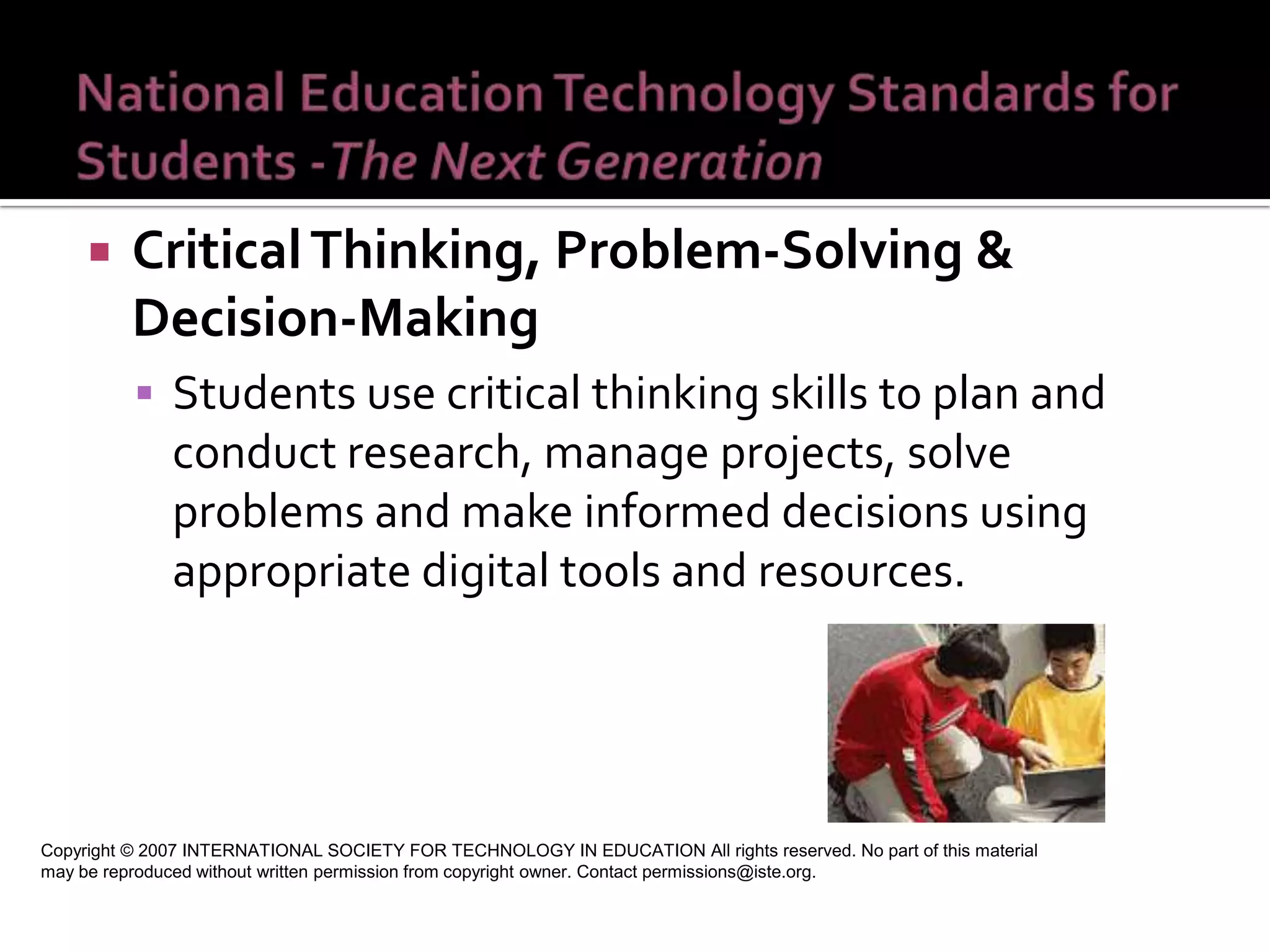 National Education Technology Standards for Students -The Next Generation

▪ Critical Thinking, Problem-Solving & Decision-Making

▪ Students use critical thinking skills to plan and conduct research, manage projects, solve problems and make informed decisions using appropriate digital tools and resources.

Copyright © 2007 INTERNATIONAL SOCIETY FOR TECHNOLOGY IN EDUCATION All rights reserved. No part of this material may be reproduced without written permission from copyright owner. Contact permissions@iste.org.